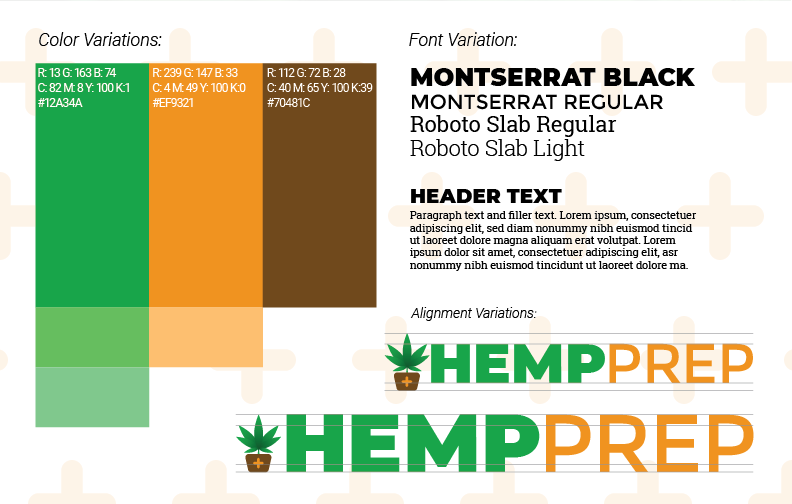 Color Variations:

R: 13 G: 163 B: 74
C: 82 M: 8 Y: 100 K:1
#12A34A

R: 239 G: 147 B: 33
C: 4 M: 49 Y: 100 K:0
#EF9321

R: 112 G: 72 B: 28
C: 40 M: 65 Y: 100 K:39
#70481C

Font Variation:

MONTSERRAT BLACK
MONTSERRAT REGULAR
Roboto Slab Regular
Roboto Slab Light

HEADER TEXT
Paragraph text and filler text. Lorem ipsum, consectetuer adipiscing elit, sed diam nonummy nibh euismod tincid ut laoreet dolore magna aliquam erat volutpat. Lorem ipsum dolor sit amet, consectetuer adipiscing elit, asr nonummy nibh euismod tincidunt ut laoreet dolore ma.

Alignment Variations:

HEMPPREP

HEMPPREP